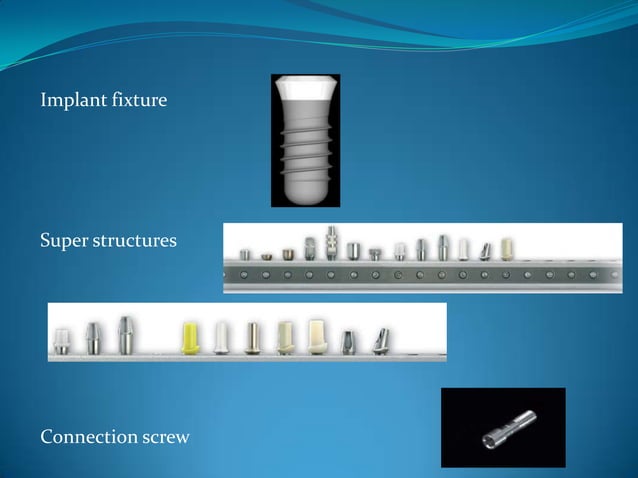 Implant fixture

Super structures

Connection screw